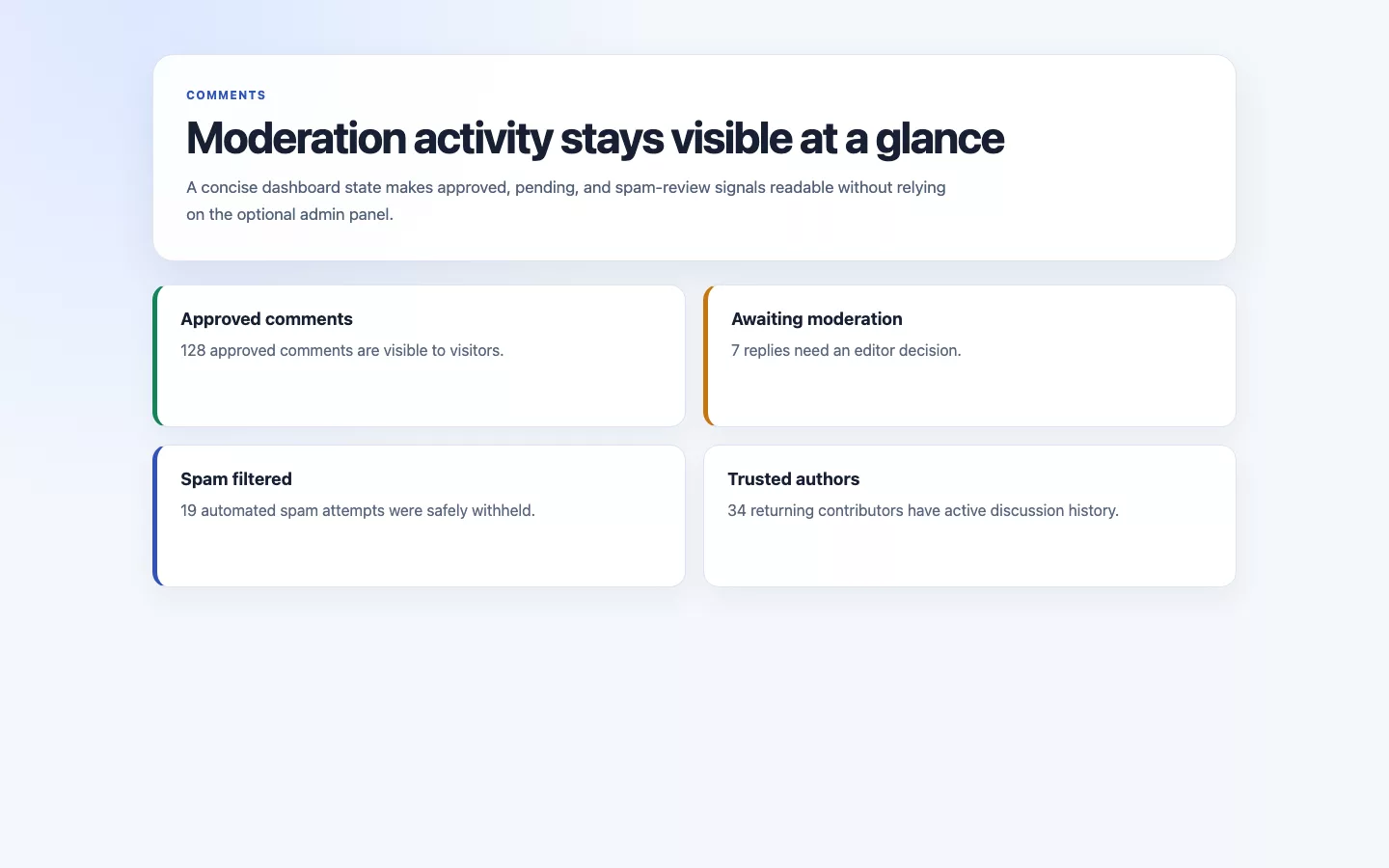 COMMENTS

Moderation activity stays visible at a glance

A concise dashboard state makes approved, pending, and spam-review signals readable without relying on the optional admin panel.

Approved comments

128 approved comments are visible to visitors.

Awaiting moderation

7 replies need an editor decision.

Spam filtered

19 automated spam attempts were safely withheld.

Trusted authors

34 returning contributors have active discussion history.